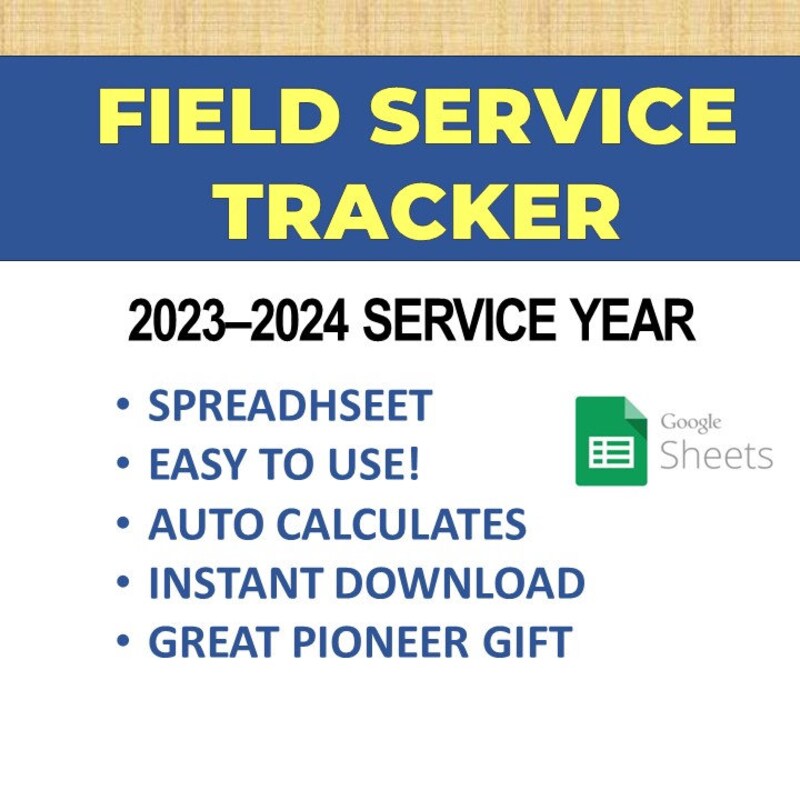 FIELD SERVICE TRACKER

2023–2024 SERVICE YEAR

• SPREADHSEET
• EASY TO USE!
• AUTO CALCULATES
• INSTANT DOWNLOAD
• GREAT PIONEER GIFT

Google Sheets